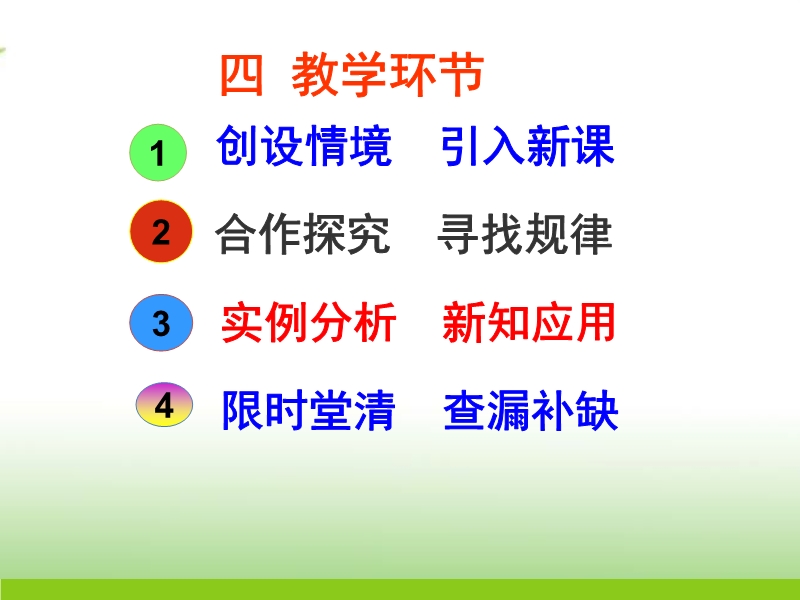 四 教学环节

1 创设情境 引入新课

2 合作探究 寻找规律

3 实例分析 新知应用

4 限时堂清 查漏补缺